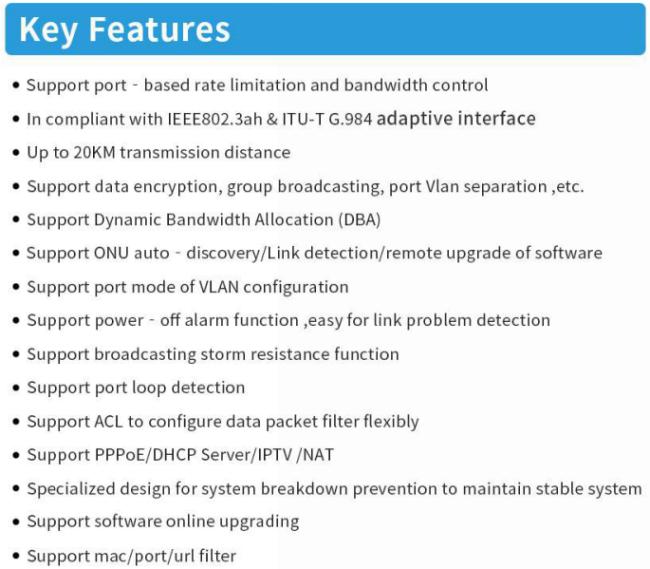 Key Features

• Support port - based rate limitation and bandwidth control
• In compliant with IEEE802.3ah & ITU-T G.984 adaptive interface
• Up to 20KM transmission distance
• Support data encryption, group broadcasting, port Vlan separation ,etc.
• Support Dynamic Bandwidth Allocation (DBA)
• Support ONU auto - discovery/Link detection/remote upgrade of software
• Support port mode of VLAN configuration
• Support power - off alarm function ,easy for link problem detection
• Support broadcasting storm resistance function
• Support port loop detection
• Support ACL to configure data packet filter flexibly
• Support PPPoE/DHCP Server/IPTV /NAT
• Specialized design for system breakdown prevention to maintain stable system
• Support software online upgrading
• Support mac/port/url filter